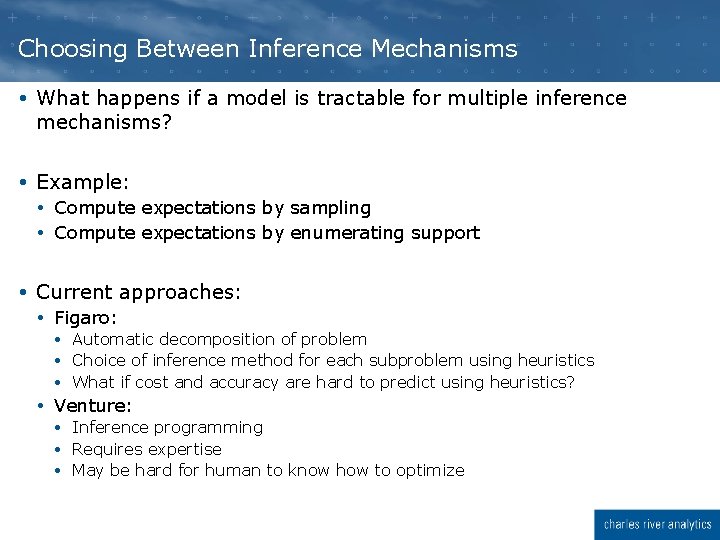 Choosing Between Inference Mechanisms

• What happens if a model is tractable for multiple inference mechanisms?

• Example:
• Compute expectations by sampling
• Compute expectations by enumerating support

• Current approaches:
• Figaro:
• Automatic decomposition of problem
• Choice of inference method for each subproblem using heuristics
• What if cost and accuracy are hard to predict using heuristics?
• Venture:
• Inference programming
• Requires expertise
• May be hard for human to know how to optimize

charles river analytics